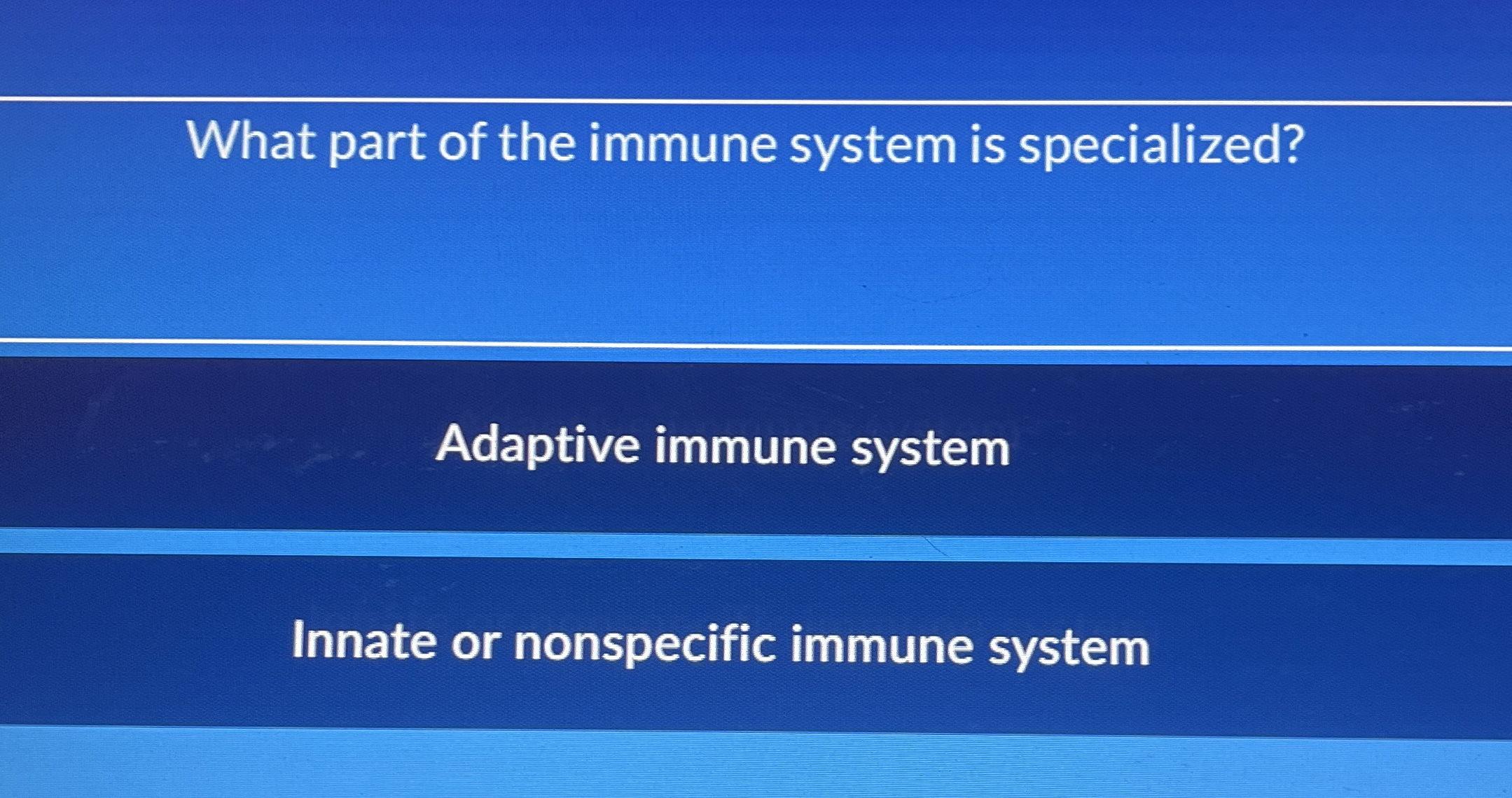 What part of the immune system is specialized?

Adaptive immune system

Innate or nonspecific immune system